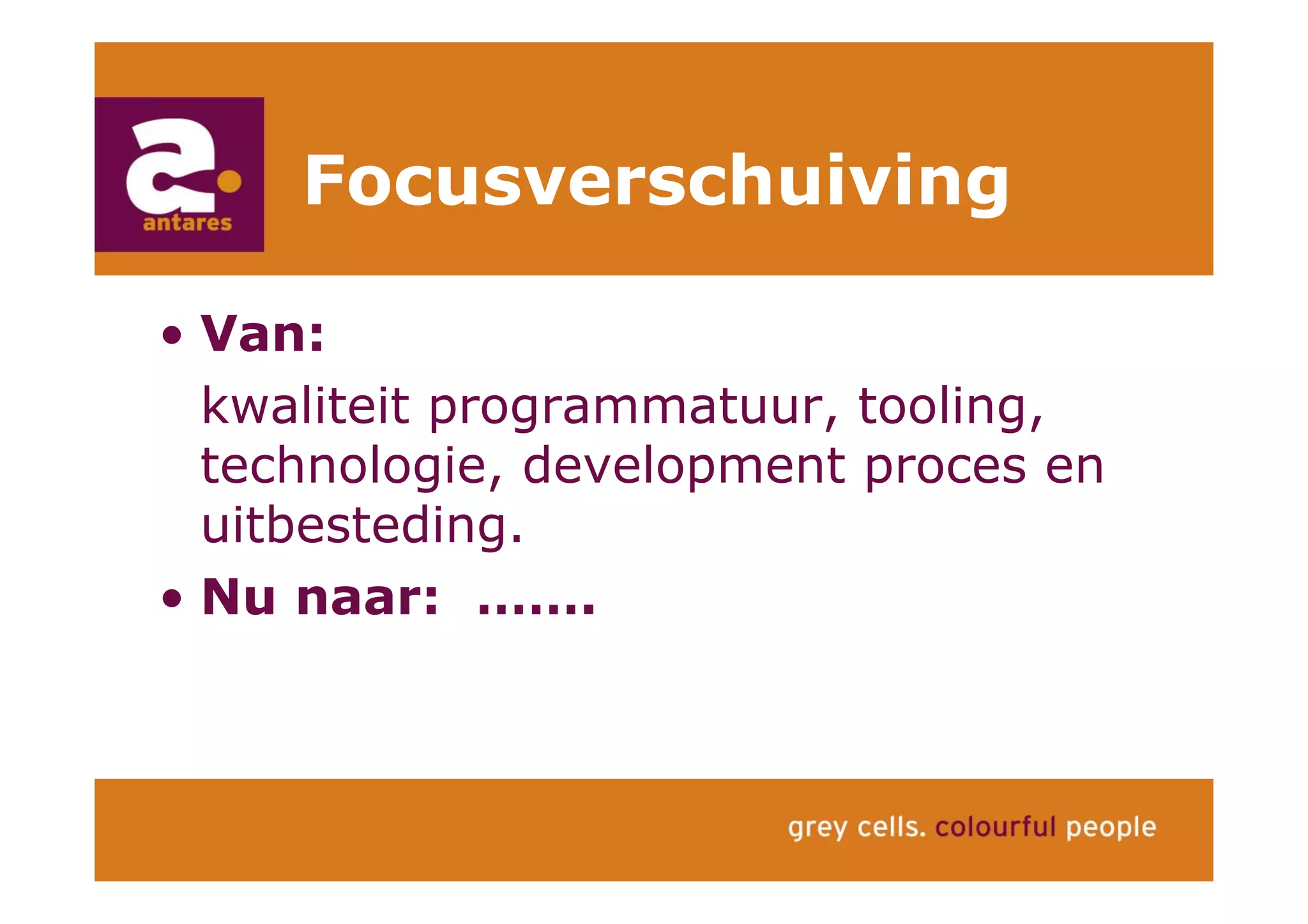 a.
antares

Focusverschuiving

• Van:

kwaliteit programmatuur, tooling, technologie, development proces en uitbesteding.

• Nu naar: .......

grey cells. colourful people